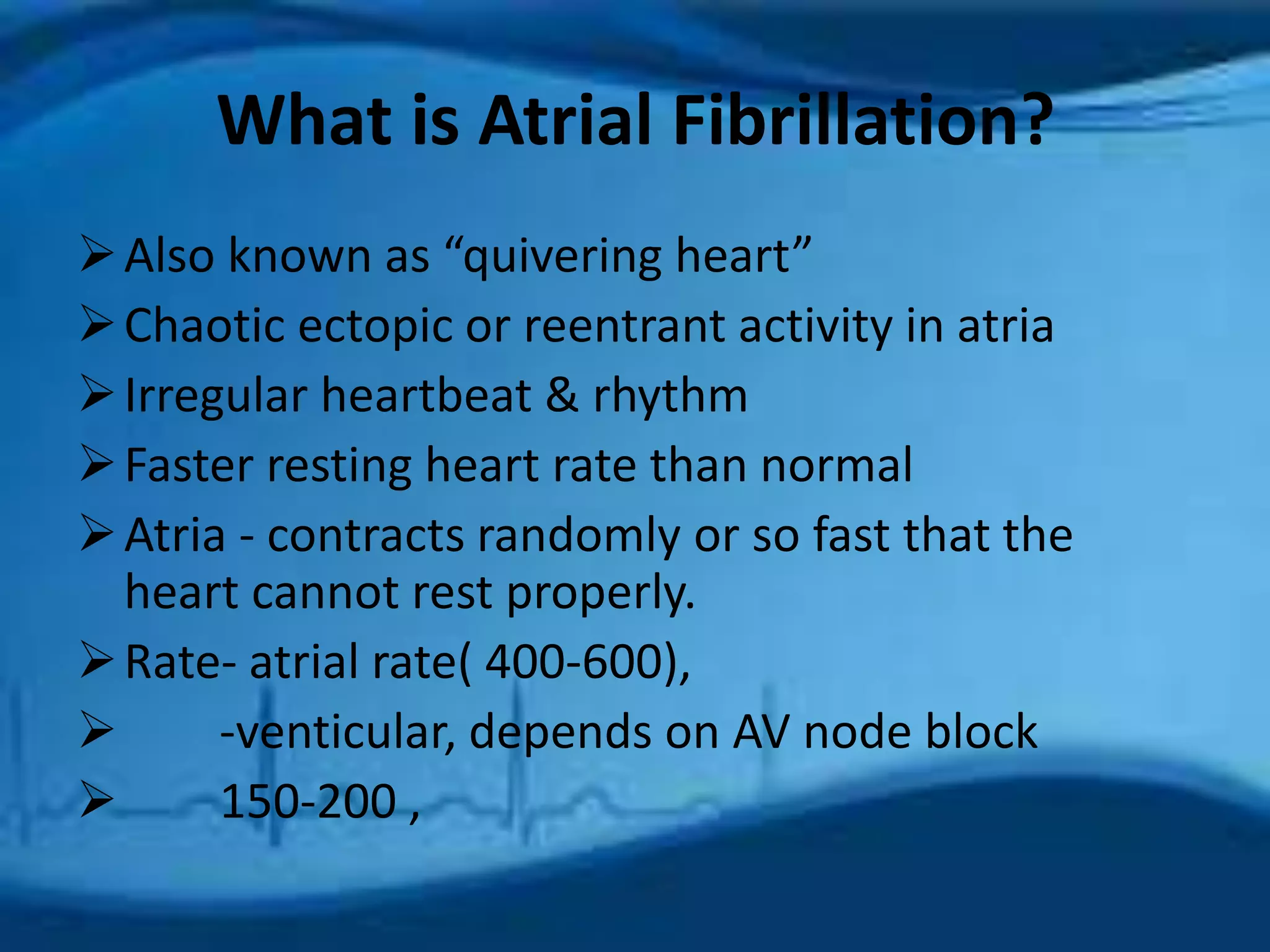 What is Atrial Fibrillation?

➢ Also known as “quivering heart”
➢ Chaotic ectopic or reentrant activity in atria
➢ Irregular heartbeat & rhythm
➢ Faster resting heart rate than normal
➢ Atria - contracts randomly or so fast that the heart cannot rest properly.
➢ Rate- atrial rate( 400-600),
➢ -venticular, depends on AV node block
➢ 150-200 ,